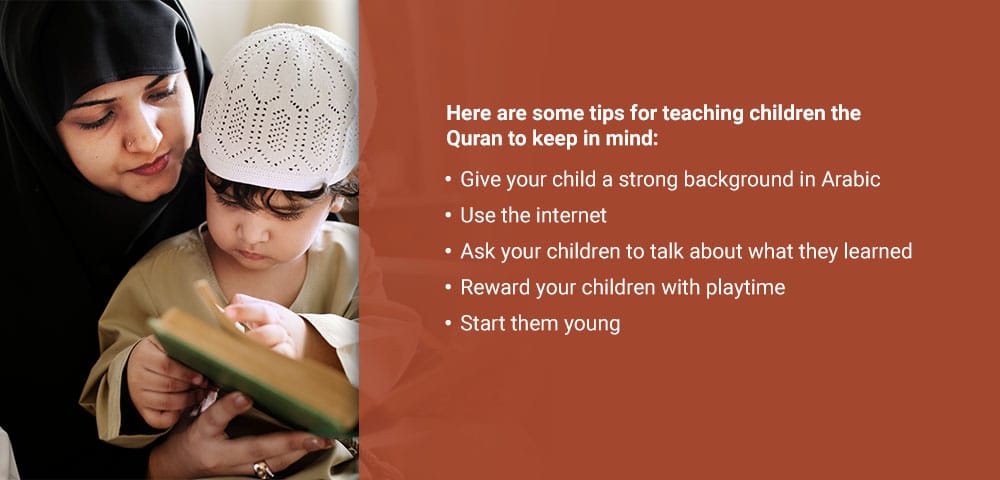 Here are some tips for teaching children the Quran to keep in mind:

• Give your child a strong background in Arabic
• Use the internet
• Ask your children to talk about what they learned
• Reward your children with playtime
• Start them young